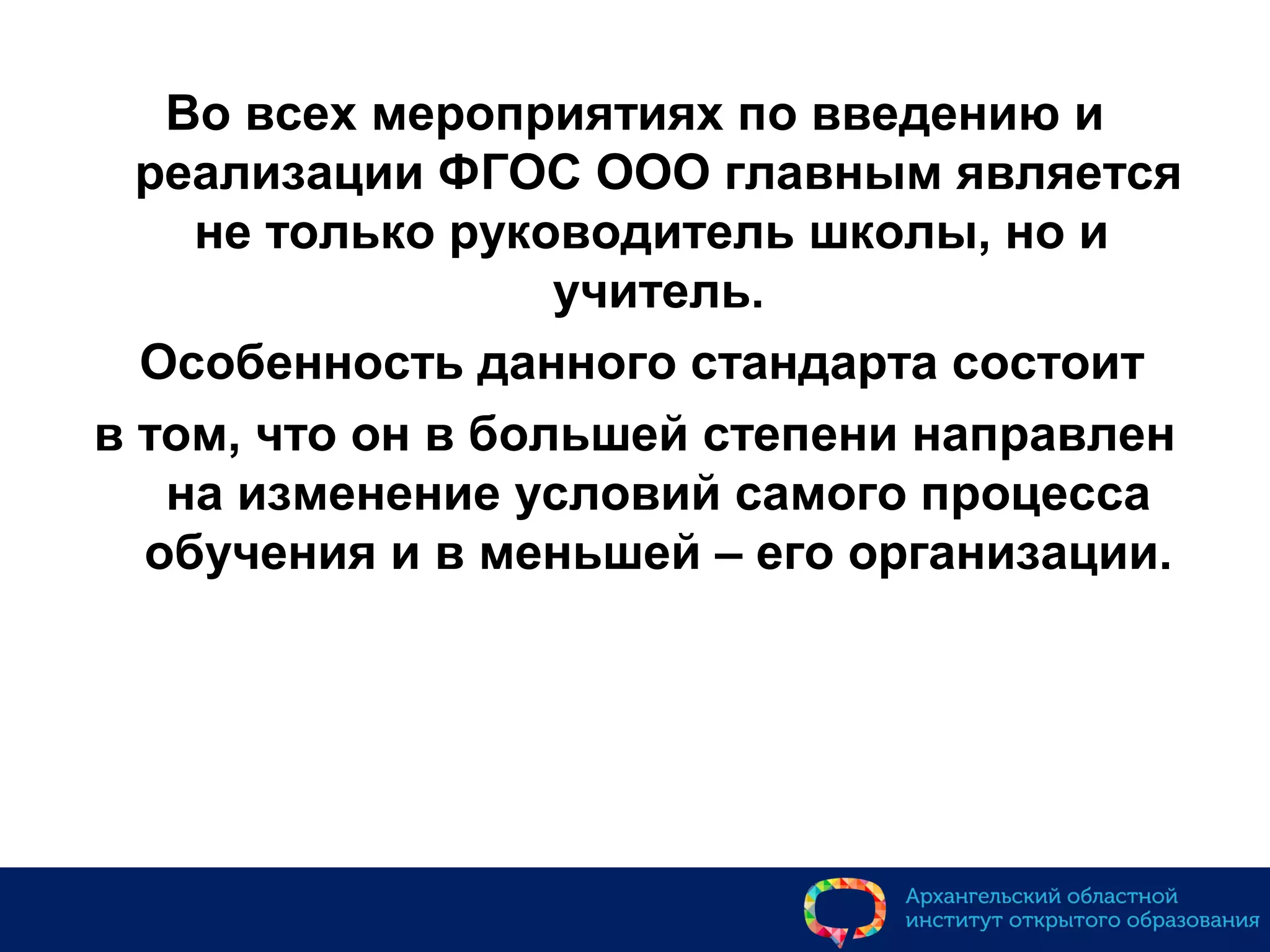 Во всех мероприятиях по введению и реализации ФГОС ООО главным является не только руководитель школы, но и учитель.

Особенность данного стандарта состоит

в том, что он в большей степени направлен на изменение условий самого процесса обучения и в меньшей – его организации.

Архангельский областной институт открытого образования